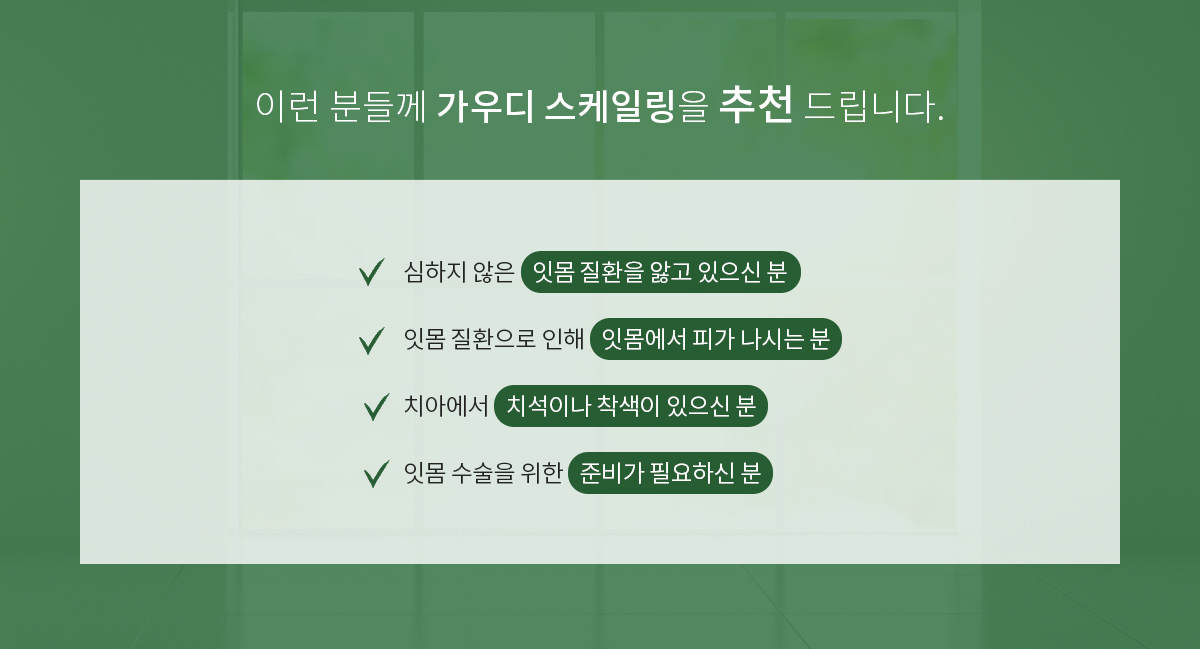 이런 분들께 가우디 스케일링을 추천 드립니다.

심하지 않은 잇몸 질환을 앓고 있으신 분

잇몸 질환으로 인해 잇몸에서 피가 나시는 분

치아에서 치석이나 착색이 있으신 분

잇몸 수술을 위한 준비가 필요하신 분